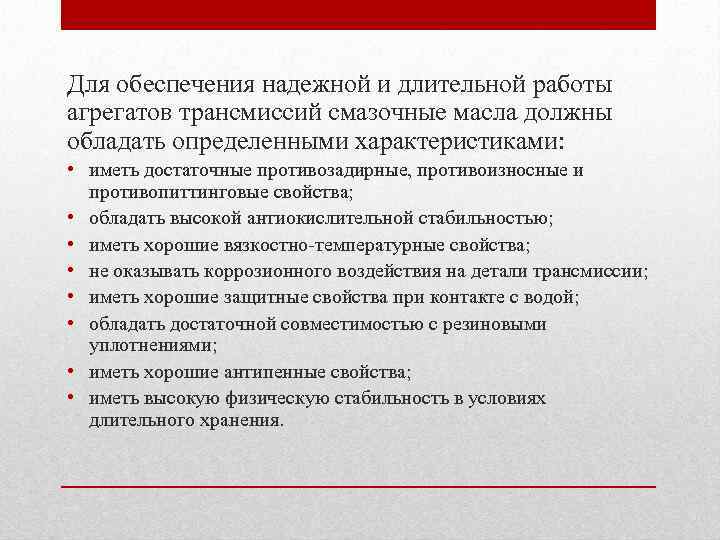 Для обеспечения надежной и длительной работы агрегатов трансмиссий смазочные масла должны обладать определенными характеристиками:

• иметь достаточные противозадирные, противоизносные и противопиттинговые свойства;
• обладать высокой антиокислительной стабильностью;
• иметь хорошие вязкостно-температурные свойства;
• не оказывать коррозионного воздействия на детали трансмиссии;
• иметь хорошие защитные свойства при контакте с водой;
• обладать достаточной совместимостью с резиновыми уплотнениями;
• иметь хорошие антипенные свойства;
• иметь высокую физическую стабильность в условиях длительного хранения.